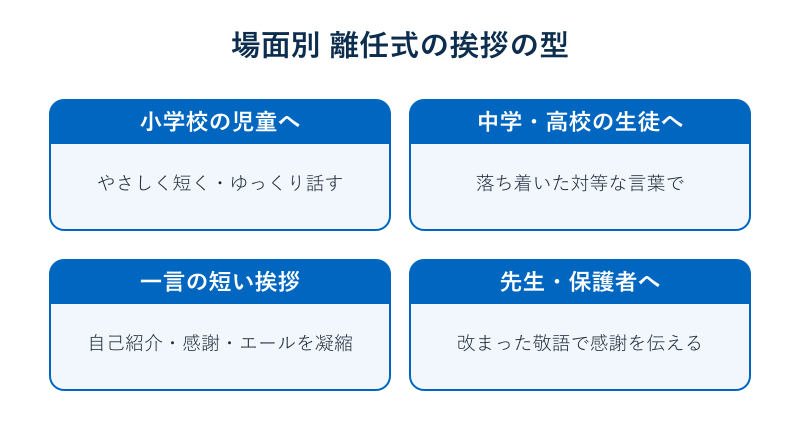 場面別 離任式の挨拶の型

小学校の児童へ

やさしく短く・ゆっくり話す

中学・高校の生徒へ

落ち着いた対等な言葉で

一言の短い挨拶

自己紹介・感謝・エールを凝縮

先生・保護者へ

改まった敬語で感謝を伝える